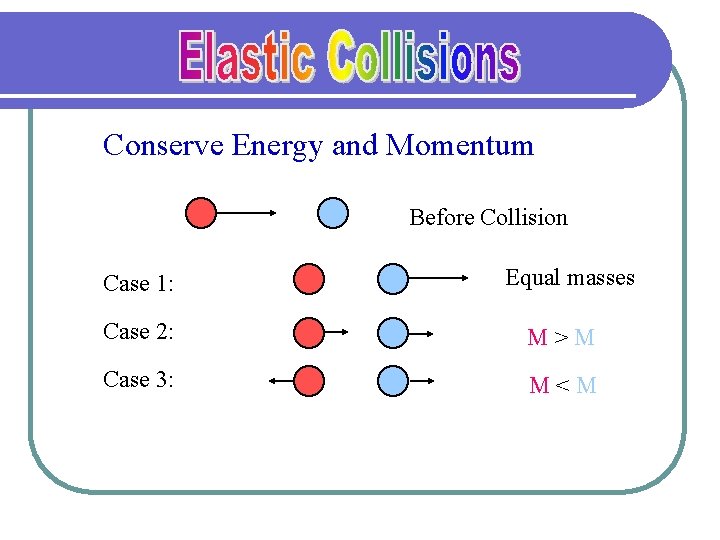 Elastic Collisions

Conserve Energy and Momentum

Before Collision

Case 1:

Equal masses

Case 2:

M > M

Case 3:

M < M